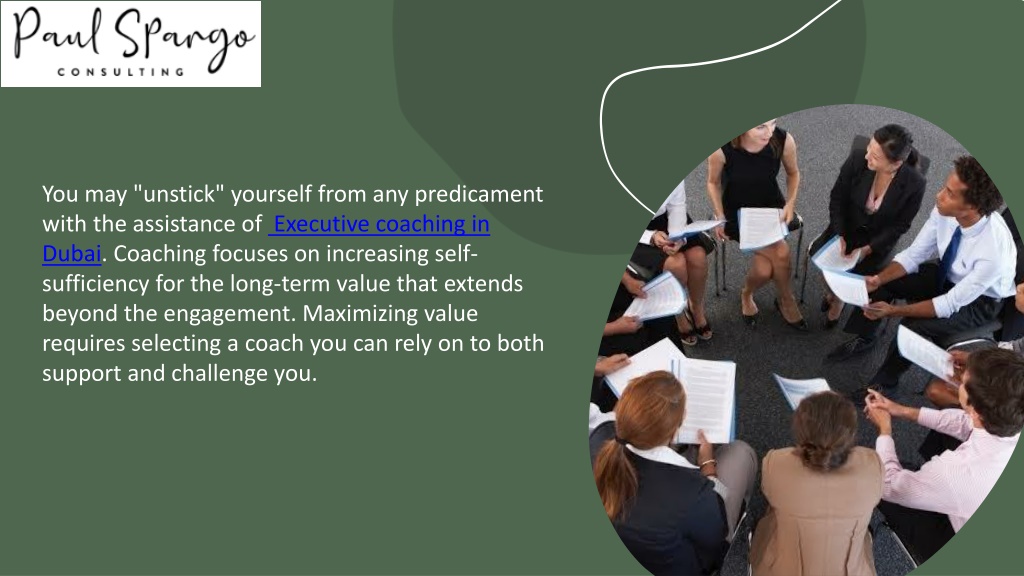 Paul Spargo
CONSULTING

You may "unstick" yourself from any predicament with the assistance of Executive coaching in Dubai. Coaching focuses on increasing self-sufficiency for the long-term value that extends beyond the engagement. Maximizing value requires selecting a coach you can rely on to both support and challenge you.